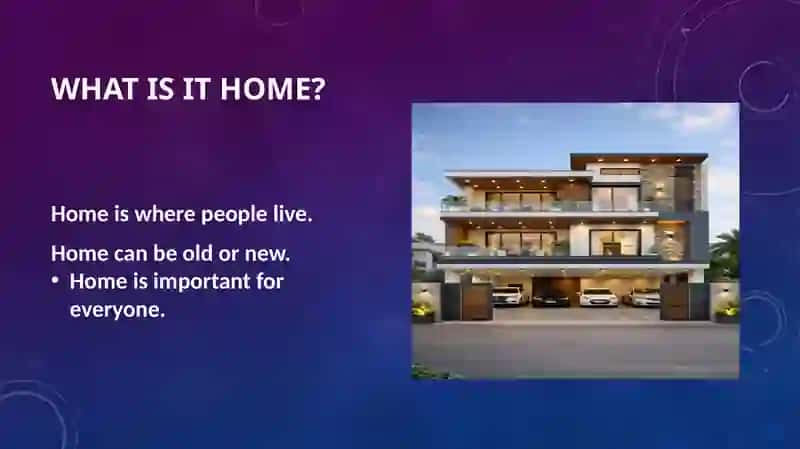 WHAT IS IT HOME?

Home is where people live.

Home can be old or new.

• Home is important for everyone.